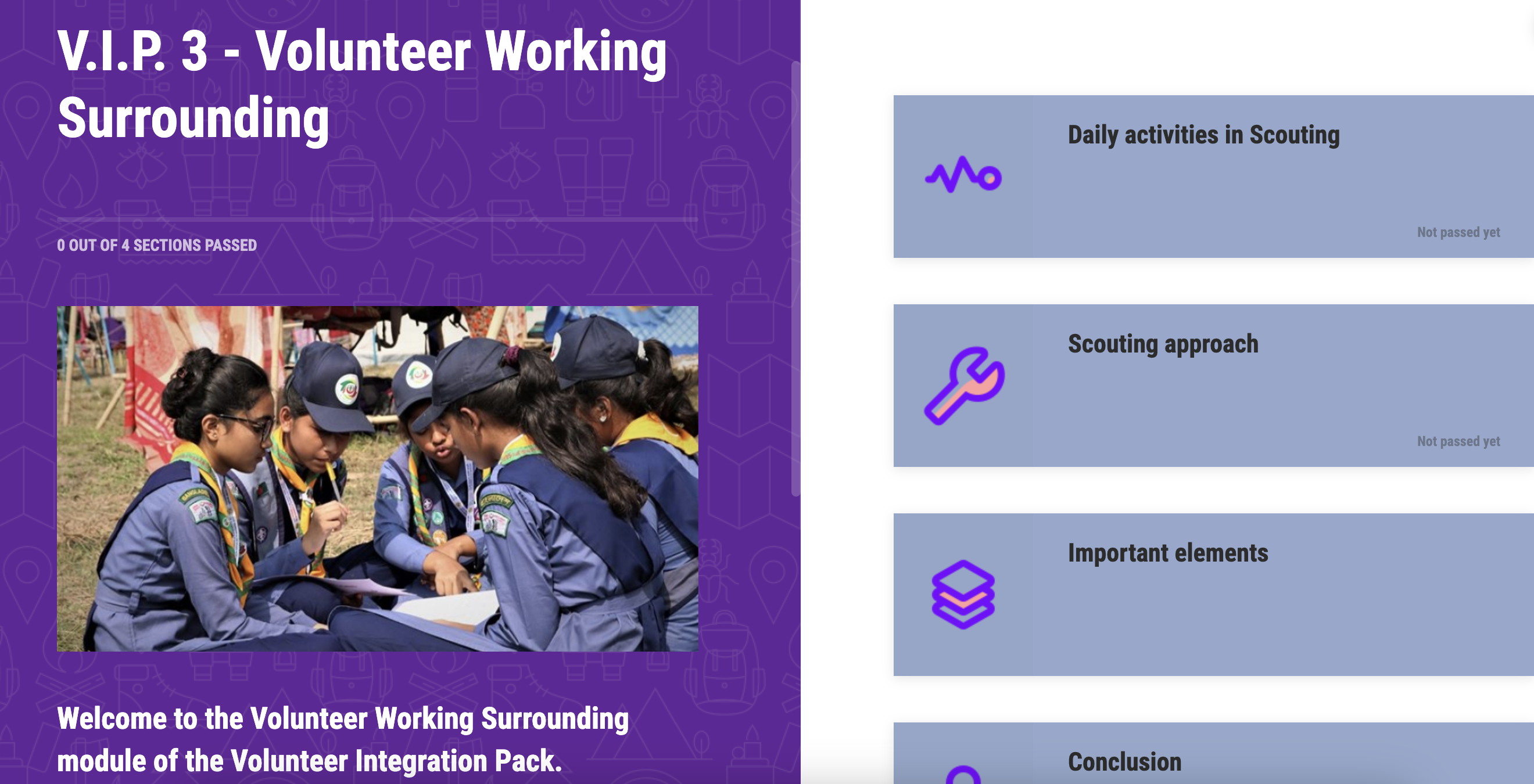 V.I.P. 3 - Volunteer Working Surrounding

0 OUT OF 4 SECTIONS PASSED

Welcome to the Volunteer Working Surrounding module of the Volunteer Integration Pack.

Daily activities in Scouting

Not passed yet

Scouting approach

Not passed yet

Important elements

Conclusion